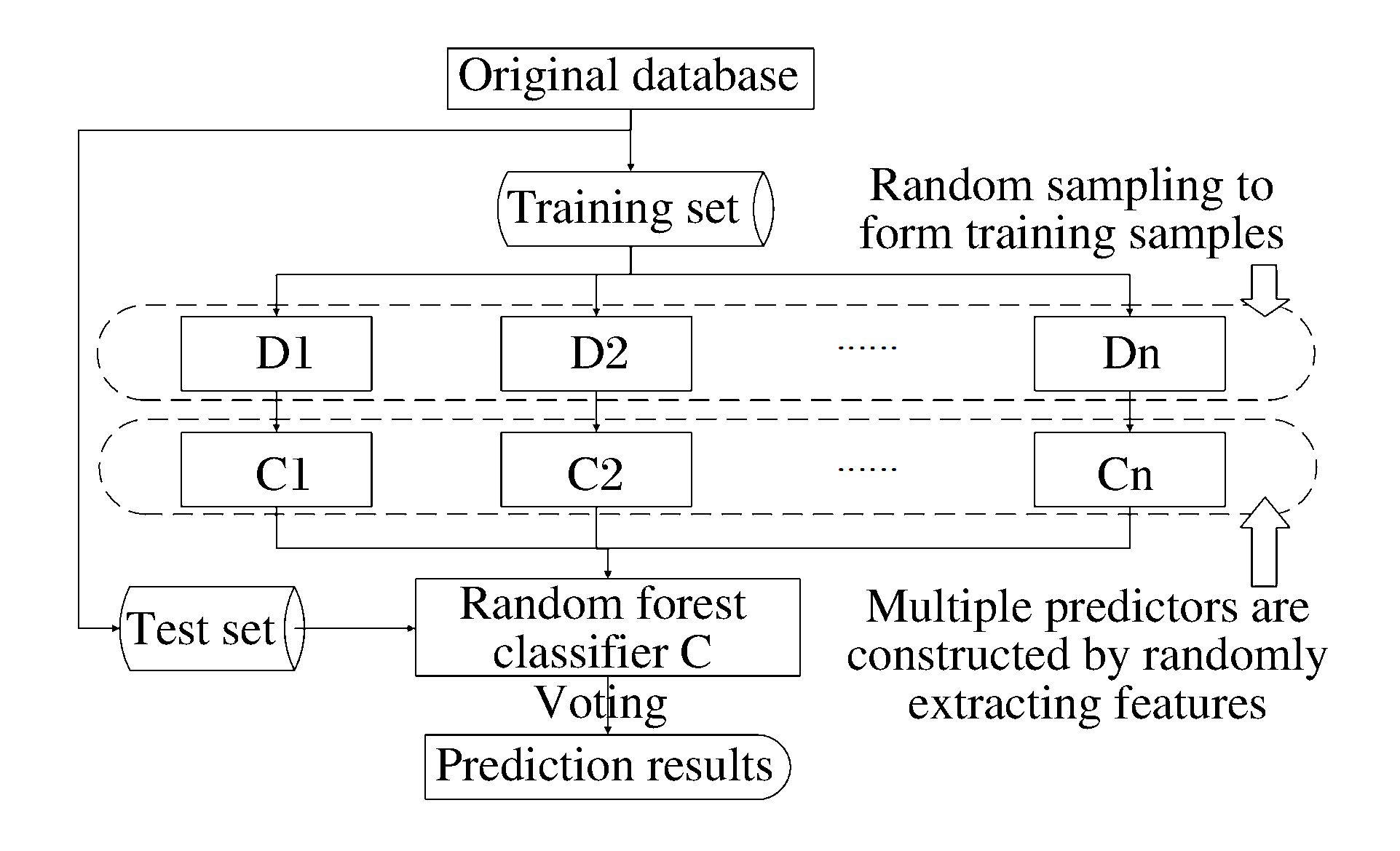 Original database

Training set

Random sampling to form training samples

D1

D2

......

Dn

C1

C2

......

Cn

Test set

Random forest classifier C

Multiple predictors are constructed by randomly extracting features

Voting

Prediction results